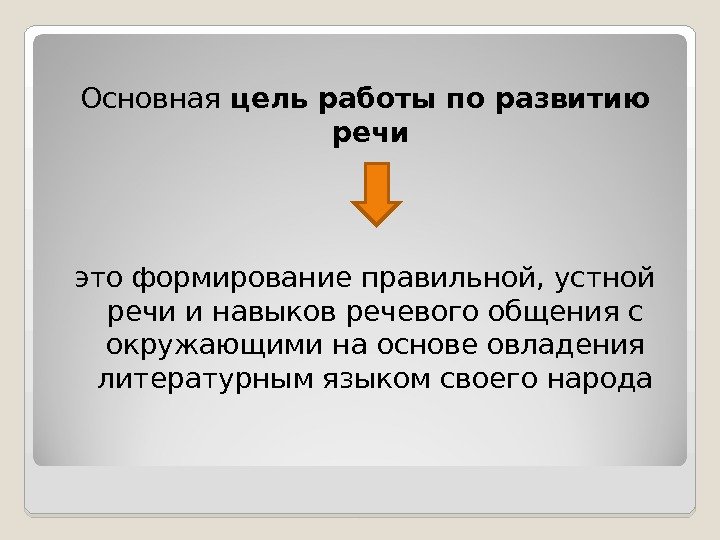 Основная цель работы по развитию речи

это формирование правильной, устной речи и навыков речевого общения с окружающими на основе овладения литературным языком своего народа